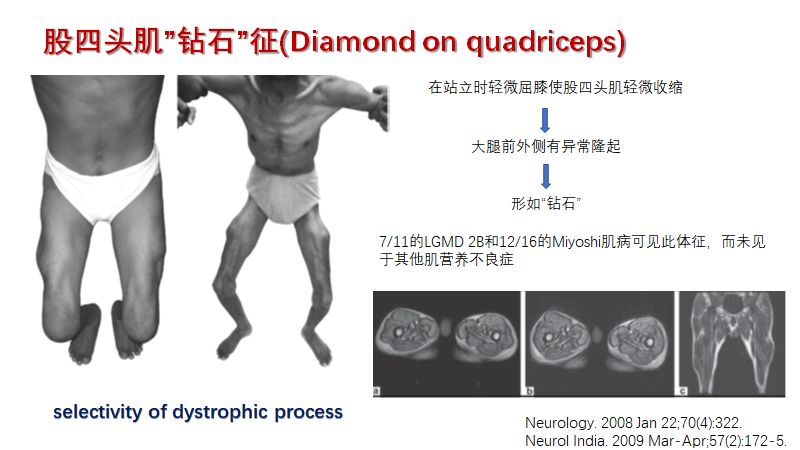 股四头肌"钻石"征(Diamond on quadriceps)

在站立时轻微屈膝使股四头肌轻微收缩

大腿前外侧有异常隆起

形如"钻石"

7/11的LGMD 2B和12/16的Miyoshi肌病可见此体征，而未见于其他肌营养不良症

a

b

c

selectivity of dystrophic process

Neurology. 2008 Jan 22;70(4):322.
Neurol India. 2009 Mar-Apr;57(2):172-5.